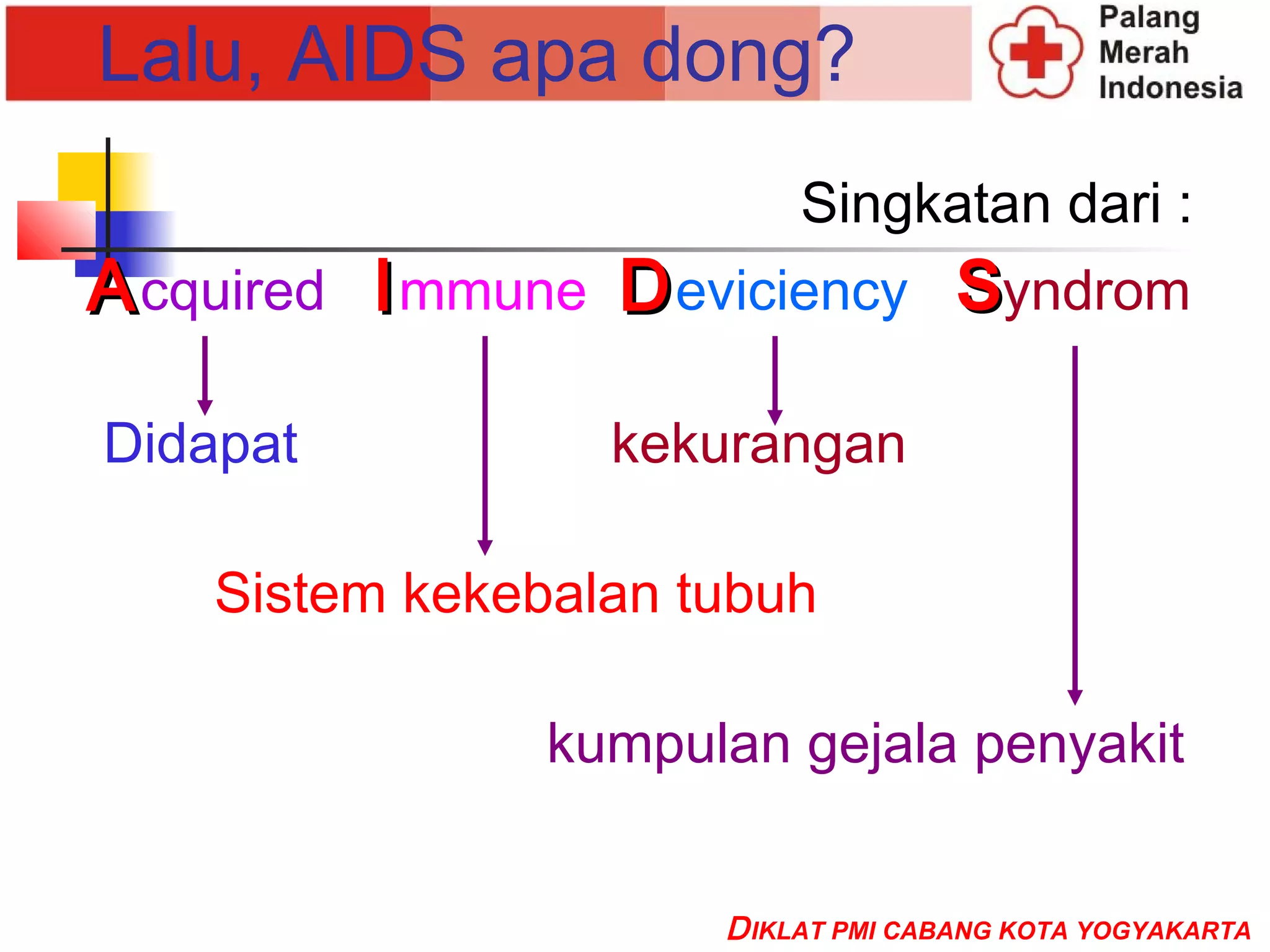 Lalu, AIDS apa dong?

Palang Merah Indonesia

Singkatan dari :

Acquired Immune Deviciency Syndrom

Didapat

kekurangan

Sistem kekebalan tubuh

kumpulan gejala penyakit

DIKLAT PMI CABANG KOTA YOGYAKARTA